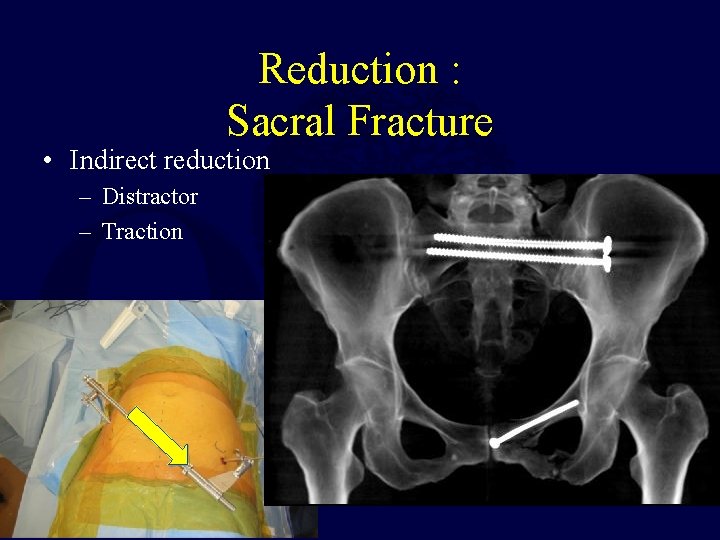 Reduction :
Sacral Fracture

• Indirect reduction
– Distractor
– Traction